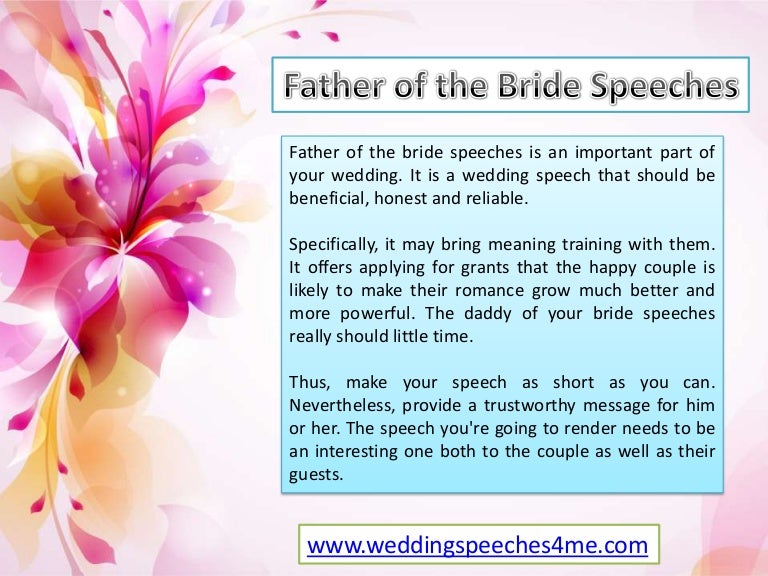 Father of the Bride Speeches

Father of the bride speeches is an important part of your wedding. It is a wedding speech that should be beneficial, honest and reliable.

Specifically, it may bring meaning training with them. It offers applying for grants that the happy couple is likely to make their romance grow much better and more powerful. The daddy of your bride speeches really should little time.

Thus, make your speech as short as you can. Nevertheless, provide a trustworthy message for him or her. The speech you're going to render needs to be an interesting one both to the couple as well as their guests.

www.weddingspeeches4me.com